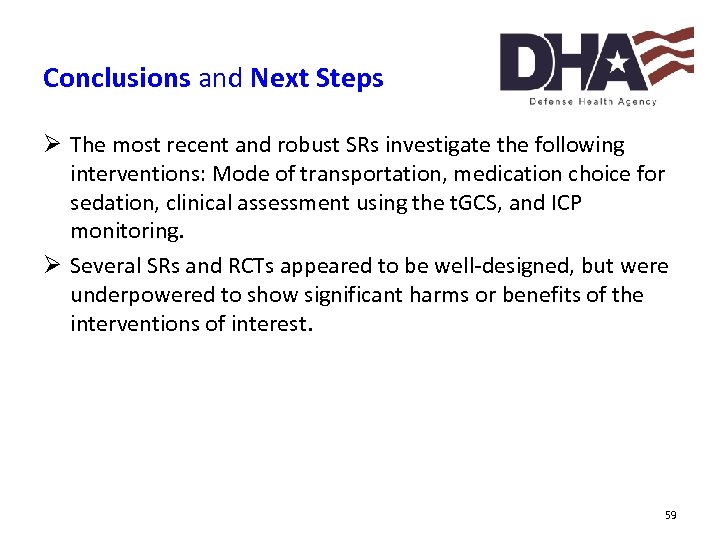 Conclusions and Next Steps

DHA
Defense Health Agency

➢ The most recent and robust SRs investigate the following interventions: Mode of transportation, medication choice for sedation, clinical assessment using the tGCS, and ICP monitoring.

➢ Several SRs and RCTs appeared to be well-designed, but were underpowered to show significant harms or benefits of the interventions of interest.

59